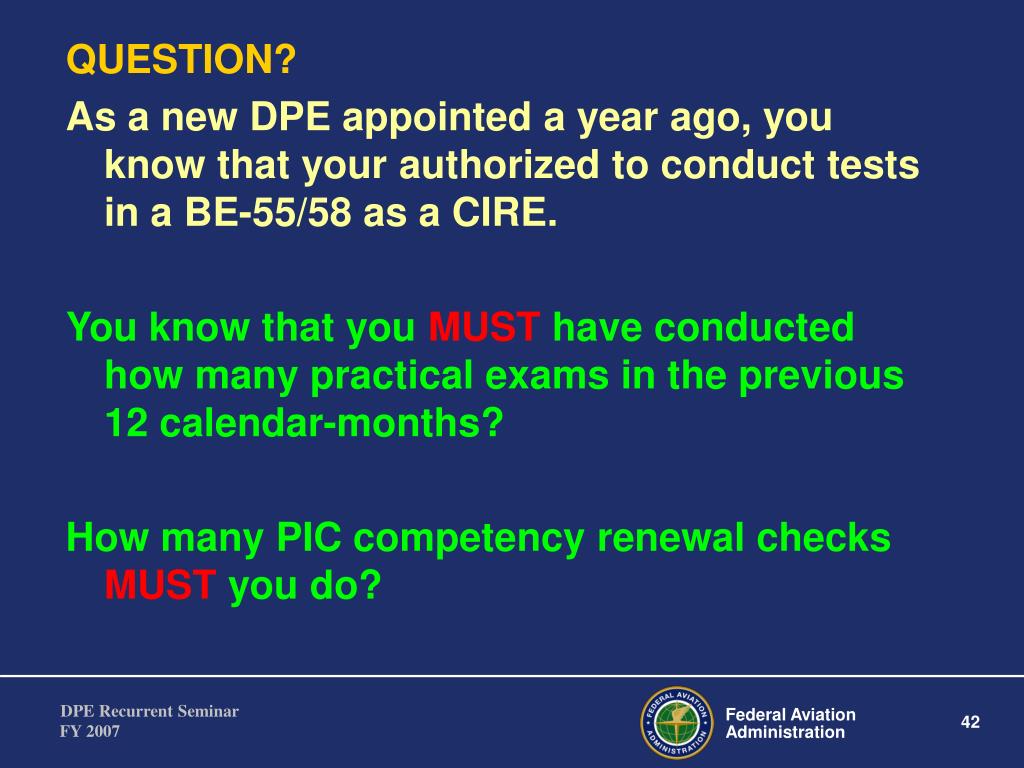 QUESTION?

As a new DPE appointed a year ago, you know that your authorized to conduct tests in a BE-55/58 as a CIRE.

You know that you MUST have conducted how many practical exams in the previous 12 calendar-months?

How many PIC competency renewal checks MUST you do?

DPE Recurrent Seminar
FY 2007

FEDERAL AVIATION ADMINISTRATION

Federal Aviation Administration

42